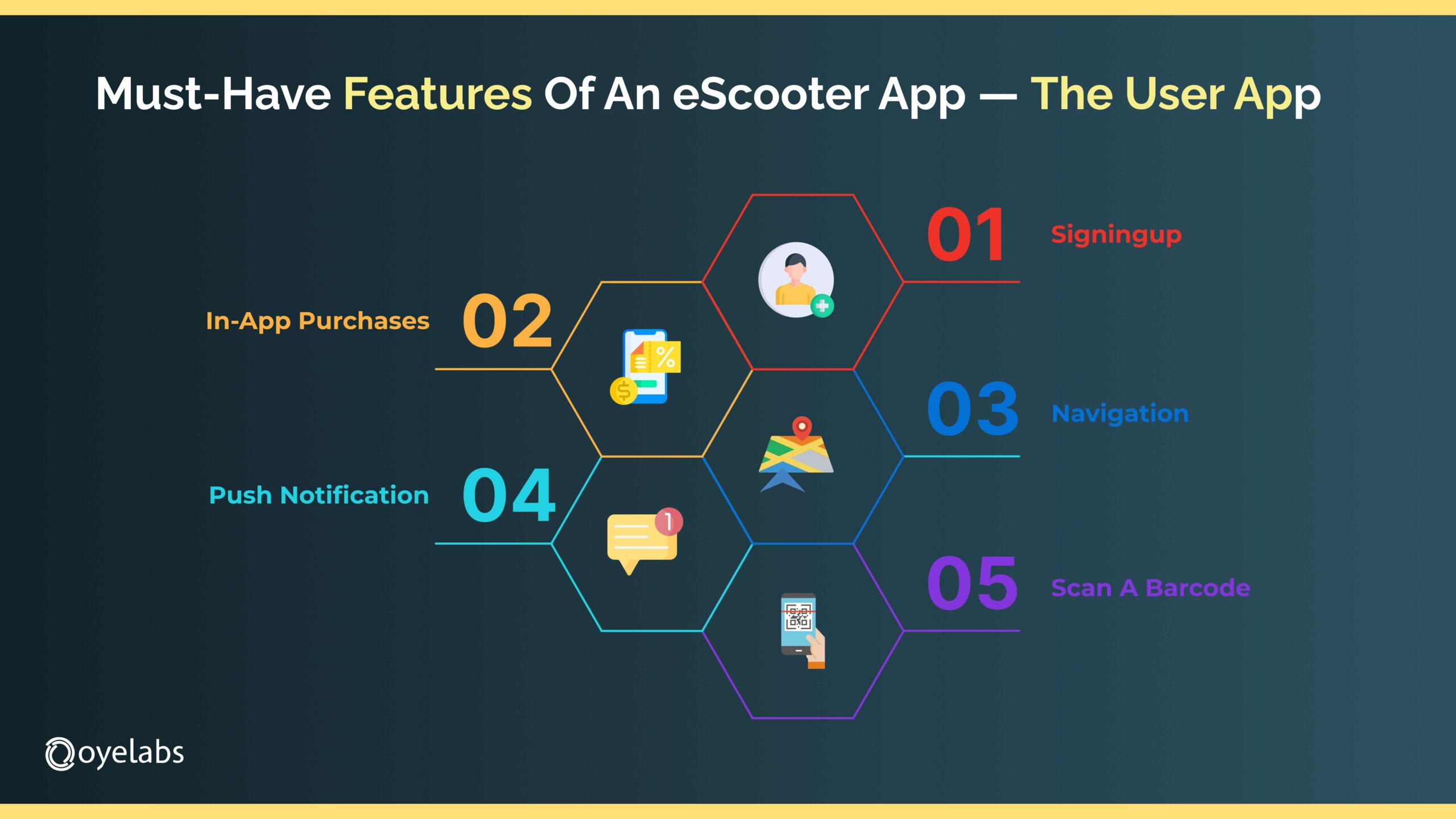 Must-Have Features Of An eScooter App — The User App

01 Signingup

In-App Purchases 02

03 Navigation

Push Notification 04

05 Scan A Barcode

oyelabs